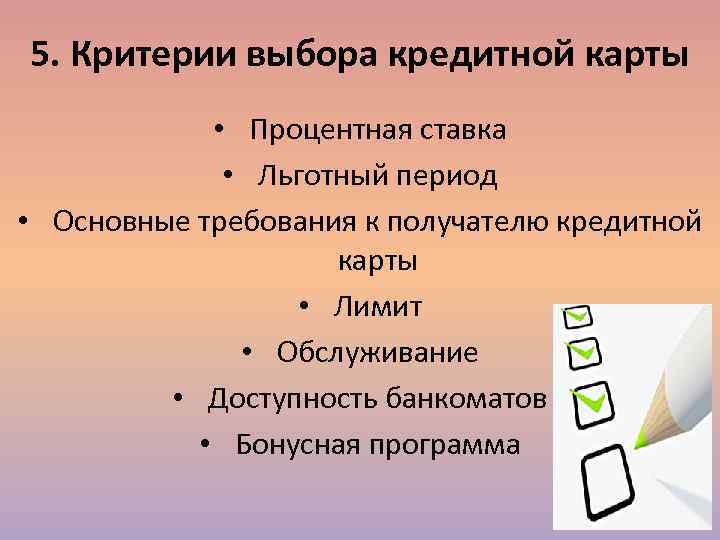 5. Критерии выбора кредитной карты

• Процентная ставка
• Льготный период
• Основные требования к получателю кредитной карты
• Лимит
• Обслуживание
• Доступность банкоматов
• Бонусная программа